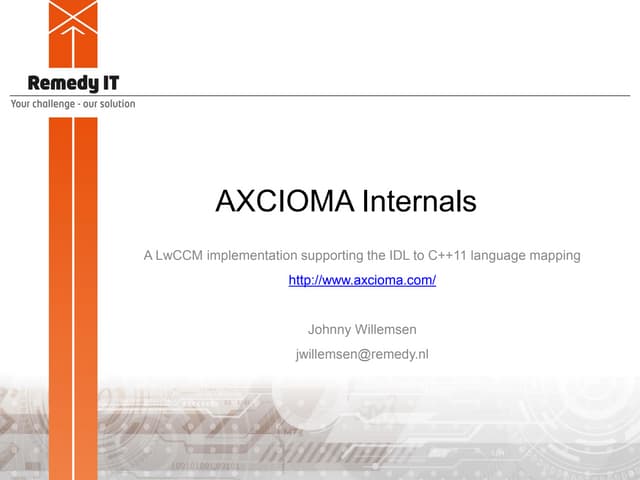 Remedy IT
Your challenge - our solution

AXCIOMA Internals

A LwCCM implementation supporting the IDL to C++11 language mapping

http://www.axcioma.com/

Johnny Willemsen

jwillemsen@remedy.nl